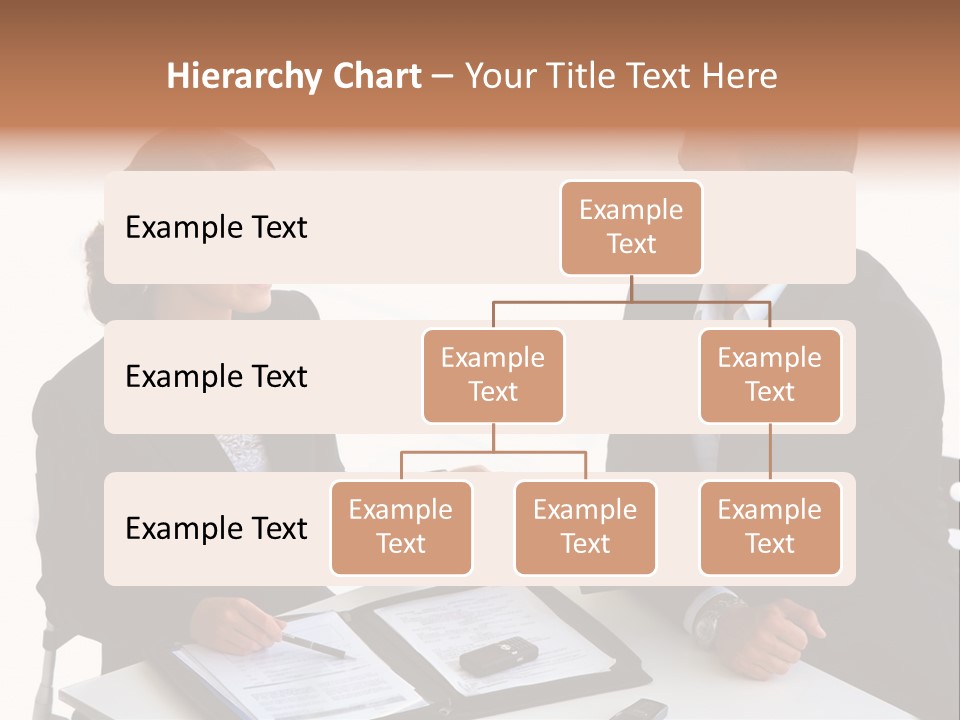 Hierarchy Chart – Your Title Text Here

Example Text

Example Text

Example Text

Example Text

Example Text

Example Text

Example Text

Example Text

Example Text